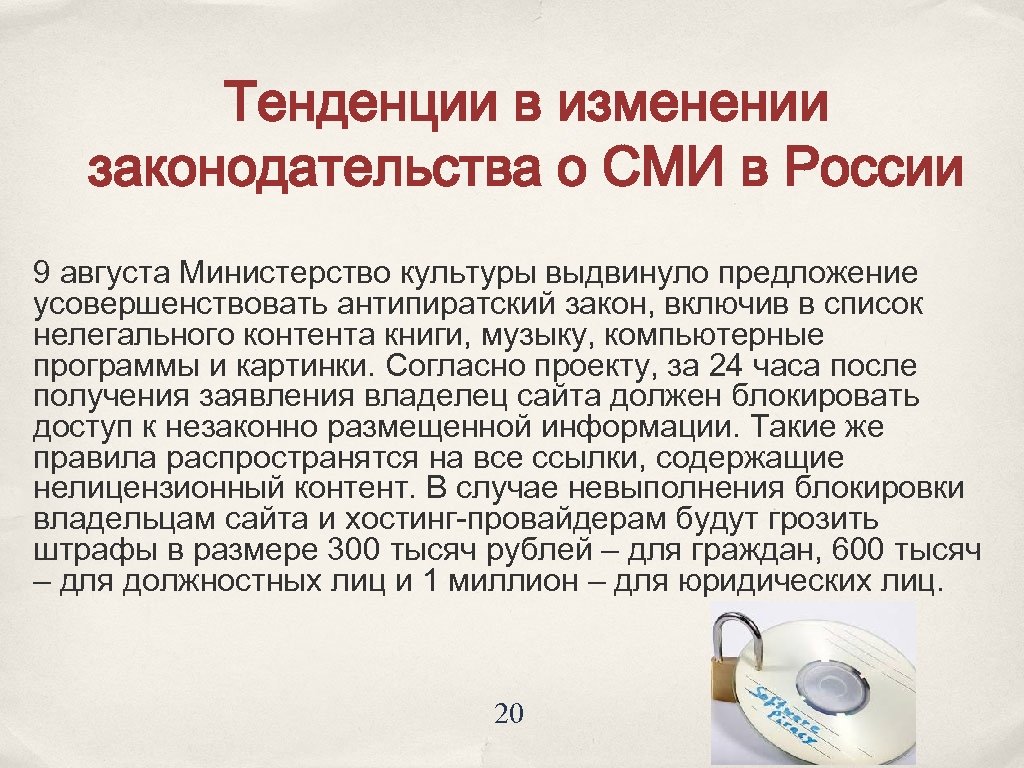 Тенденции в изменении законодательства о СМИ в России

9 августа Министерство культуры выдвинуло предложение усовершенствовать антипиратский закон, включив в список нелегального контента книги, музыку, компьютерные программы и картинки. Согласно проекту, за 24 часа после получения заявления владелец сайта должен блокировать доступ к незаконно размещенной информации. Такие же правила распространятся на все ссылки, содержащие нелицензионный контент. В случае невыполнения блокировки владельцам сайта и хостинг-провайдерам будут грозить штрафы в размере 300 тысяч рублей – для граждан, 600 тысяч – для должностных лиц и 1 миллион – для юридических лиц.

Software Piracy

20